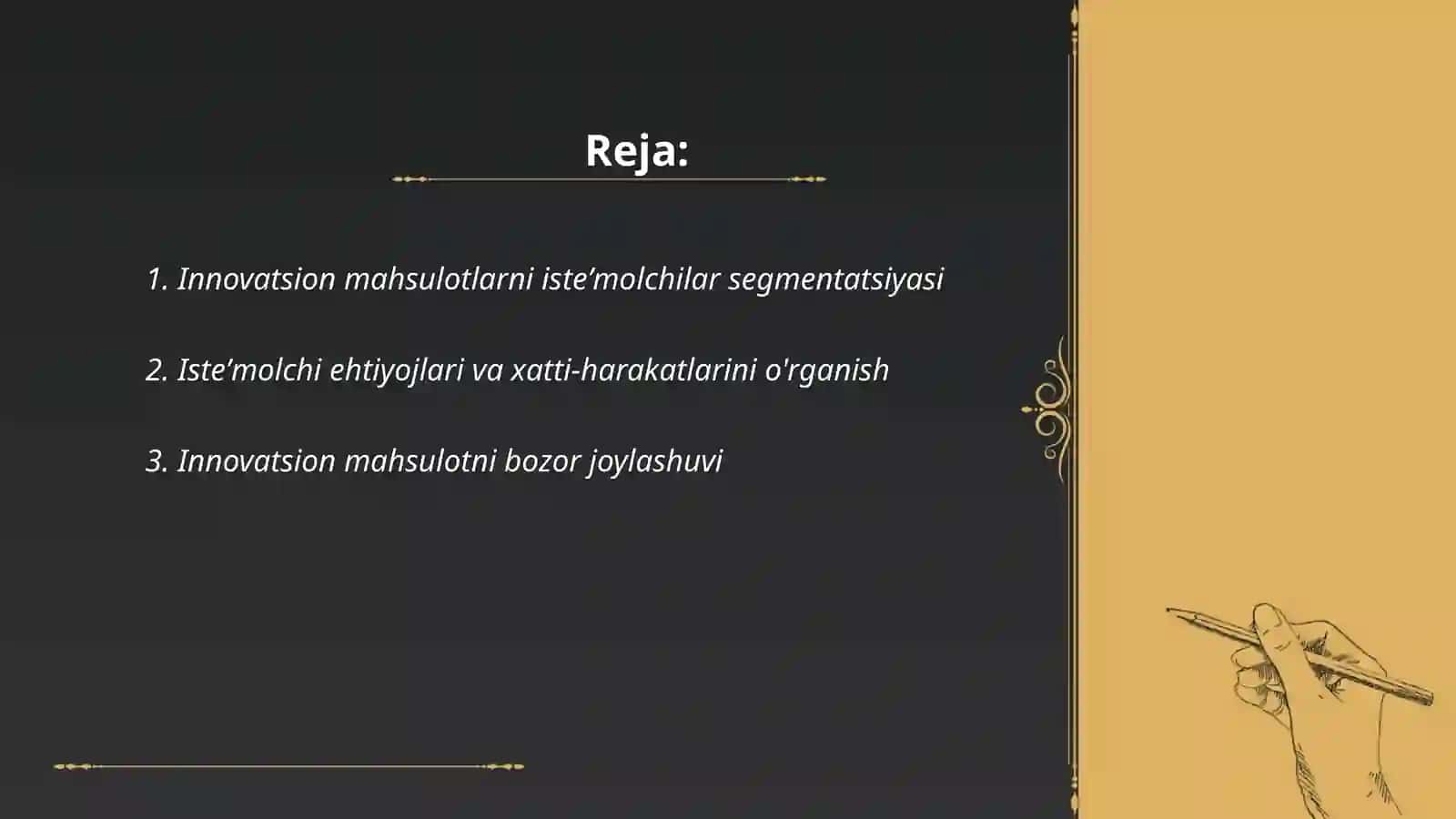 Reja:

1. Innovatsion mahsulotlarni iste’molchilar segmentatsiyasi

2. Iste’molchi ehtiyojlari va xatti-harakatlarini o'rganish

3. Innovatsion mahsulotni bozor joylashuvi